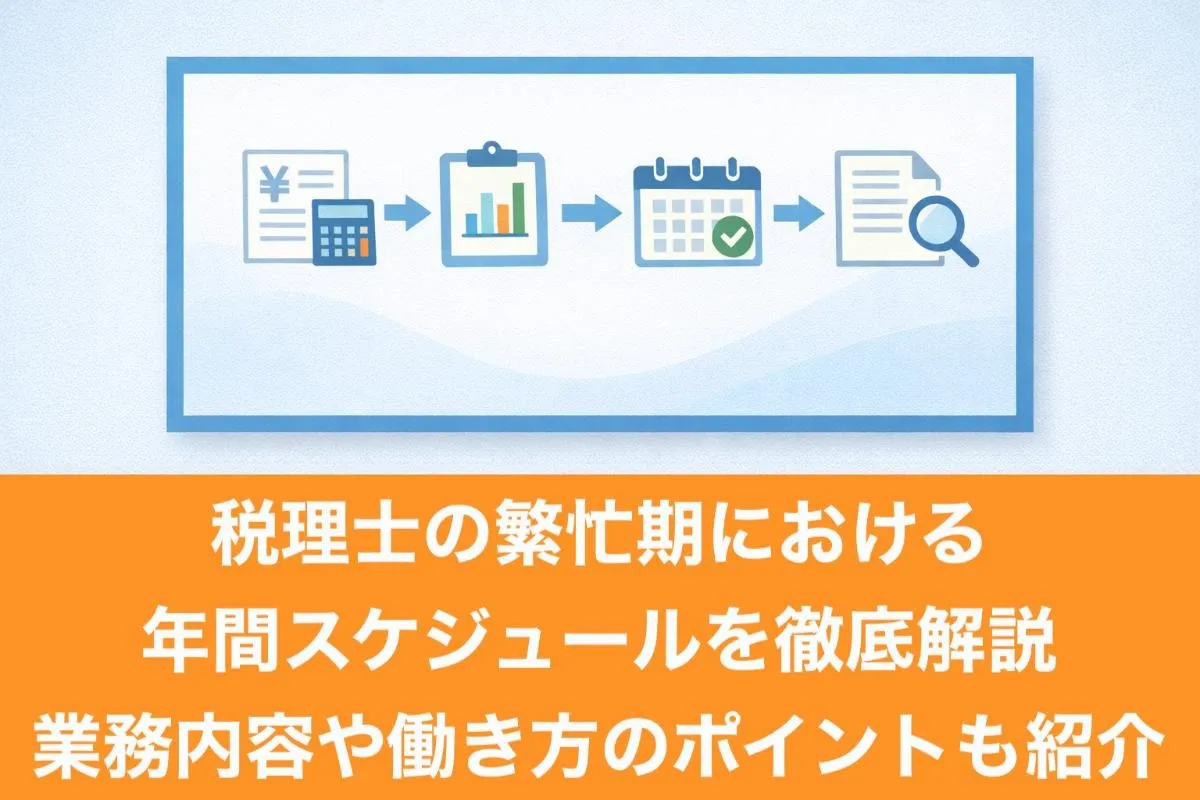 ¥

税理士の繁忙期における
年間スケジュールを徹底解説
業務内容や働き方のポイントも紹介